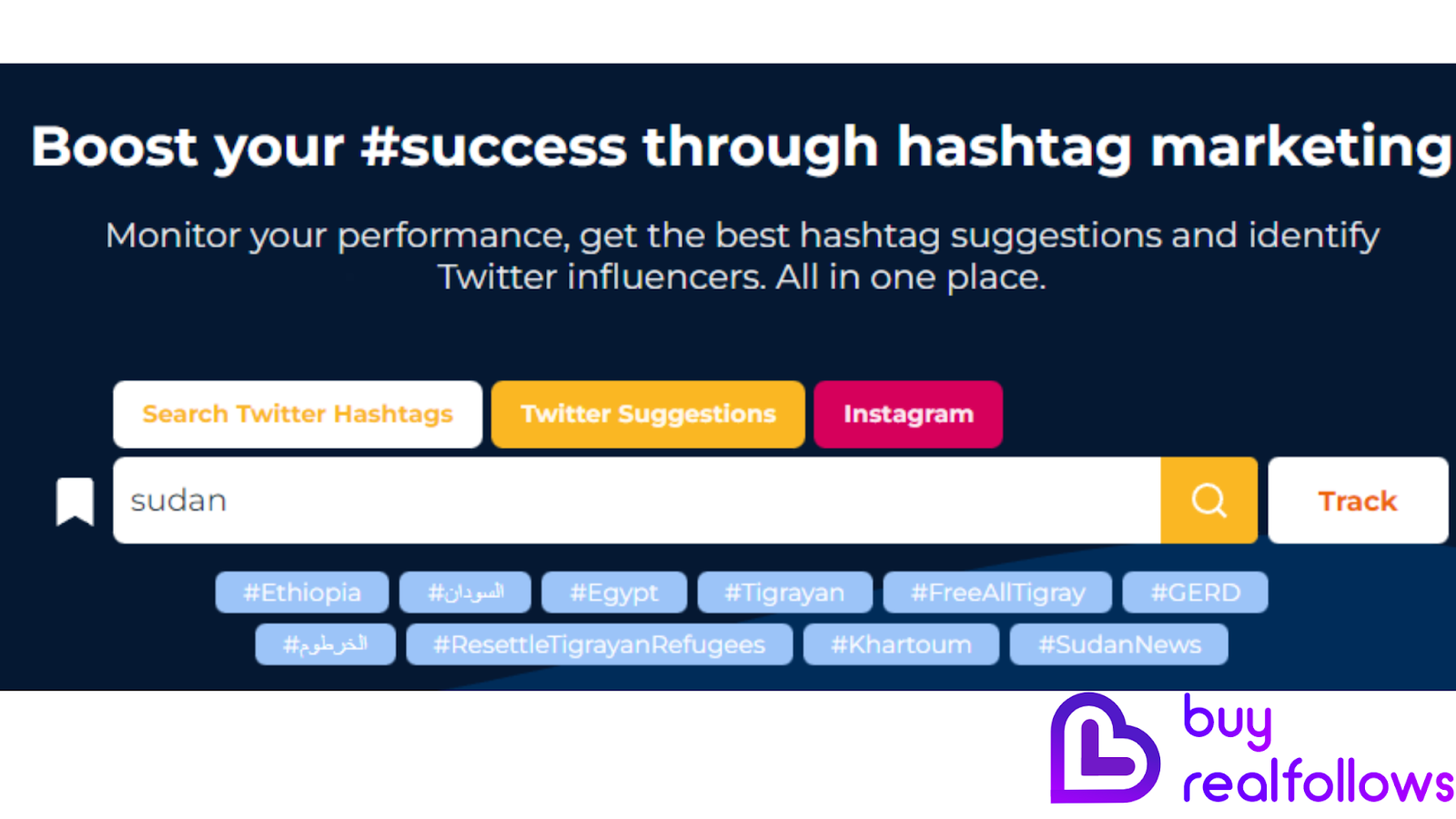 Boost your #success through hashtag marketing

Monitor your performance, get the best hashtag suggestions and identify Twitter influencers. All in one place.

Search Twitter Hashtags
Twitter Suggestions
Instagram

sudan

Track

#Ethiopia #السودان #Egypt #Tigrayan #FreeAllTigray #GERD
#الخرطوم #ResettleTigrayanRefugees #Khartoum #SudanNews

buy realfollows